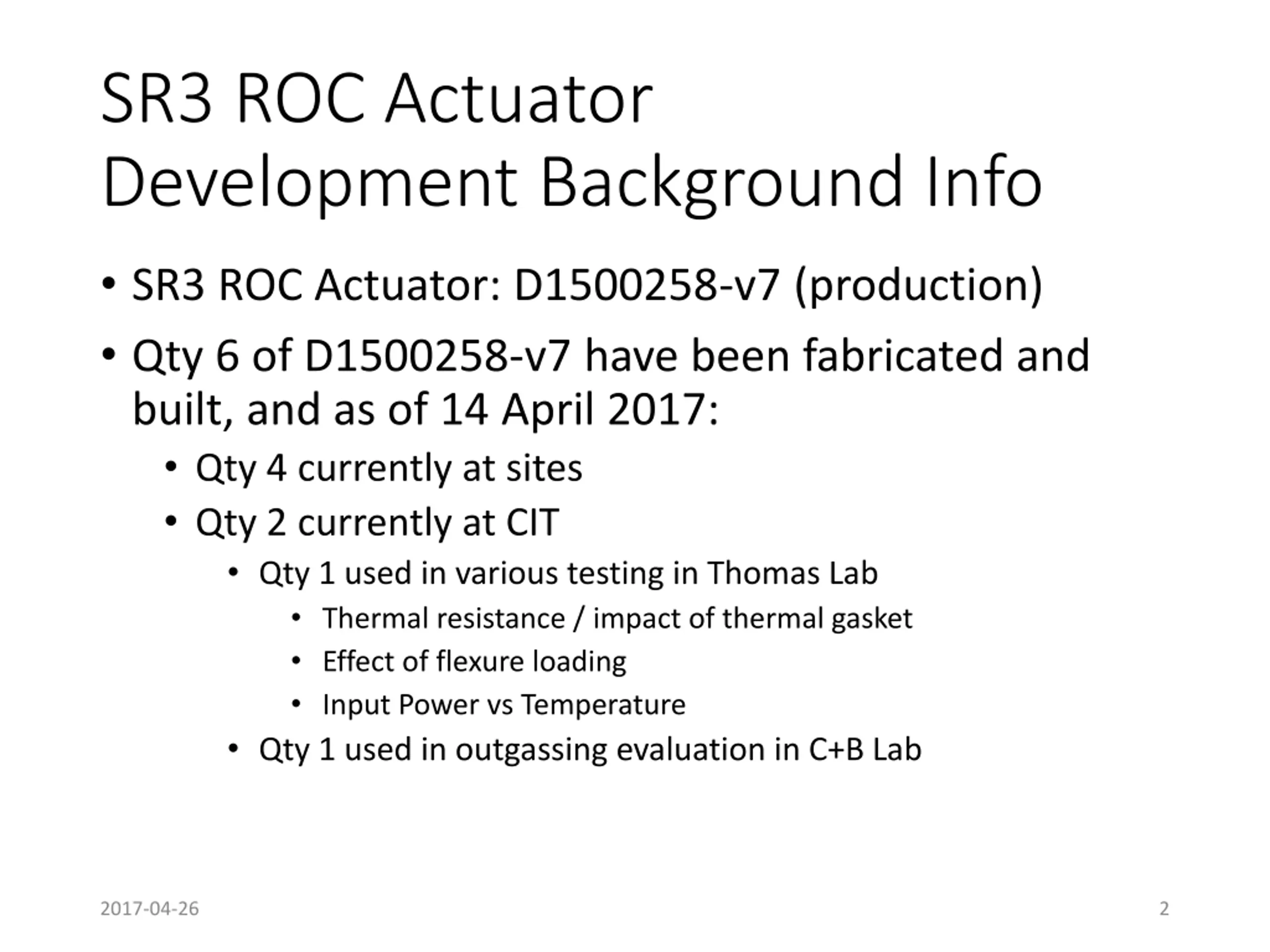 SR3 ROC Actuator Development Background Info

• SR3 ROC Actuator: D1500258-v7 (production)
• Qty 6 of D1500258-v7 have been fabricated and built, and as of 14 April 2017:
  • Qty 4 currently at sites
  • Qty 2 currently at CIT
    • Qty 1 used in various testing in Thomas Lab
      • Thermal resistance / impact of thermal gasket
      • Effect of flexure loading
      • Input Power vs Temperature
    • Qty 1 used in outgassing evaluation in C+B Lab

2017-04-26

2